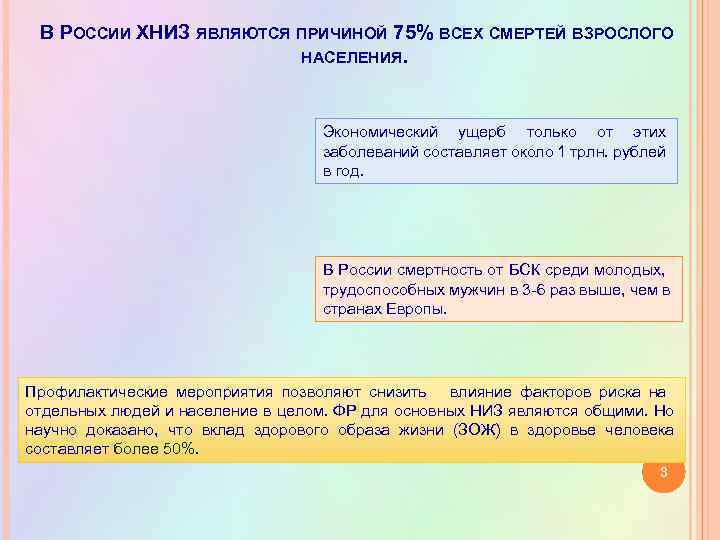 В России ХНИЗ являются причиной 75% всех смертей взрослого населения.

Экономический ущерб только от этих заболеваний составляет около 1 трлн. рублей в год.

В России смертность от БСК среди молодых, трудоспособных мужчин в 3-6 раз выше, чем в странах Европы.

Профилактические мероприятия позволяют снизить влияние факторов риска на отдельных людей и население в целом. ФР для основных НИЗ являются общими. Но научно доказано, что вклад здорового образа жизни (ЗОЖ) в здоровье человека составляет более 50%.

3